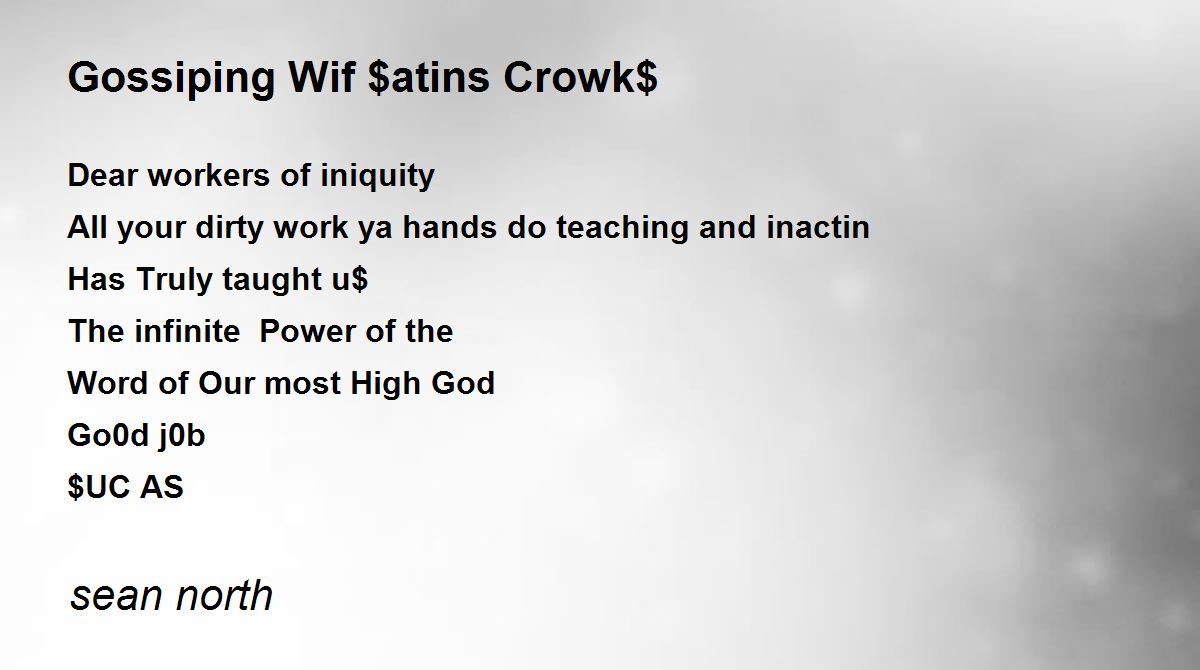 Gossiping Wif \$atins Crowk\$

Dear workers of iniquity
All your dirty work ya hands do teaching and inactin
Has Truly taught u\$
The infinite  Power of the
Word of Our most High God
Go0d j0b
\$UC AS

sean north